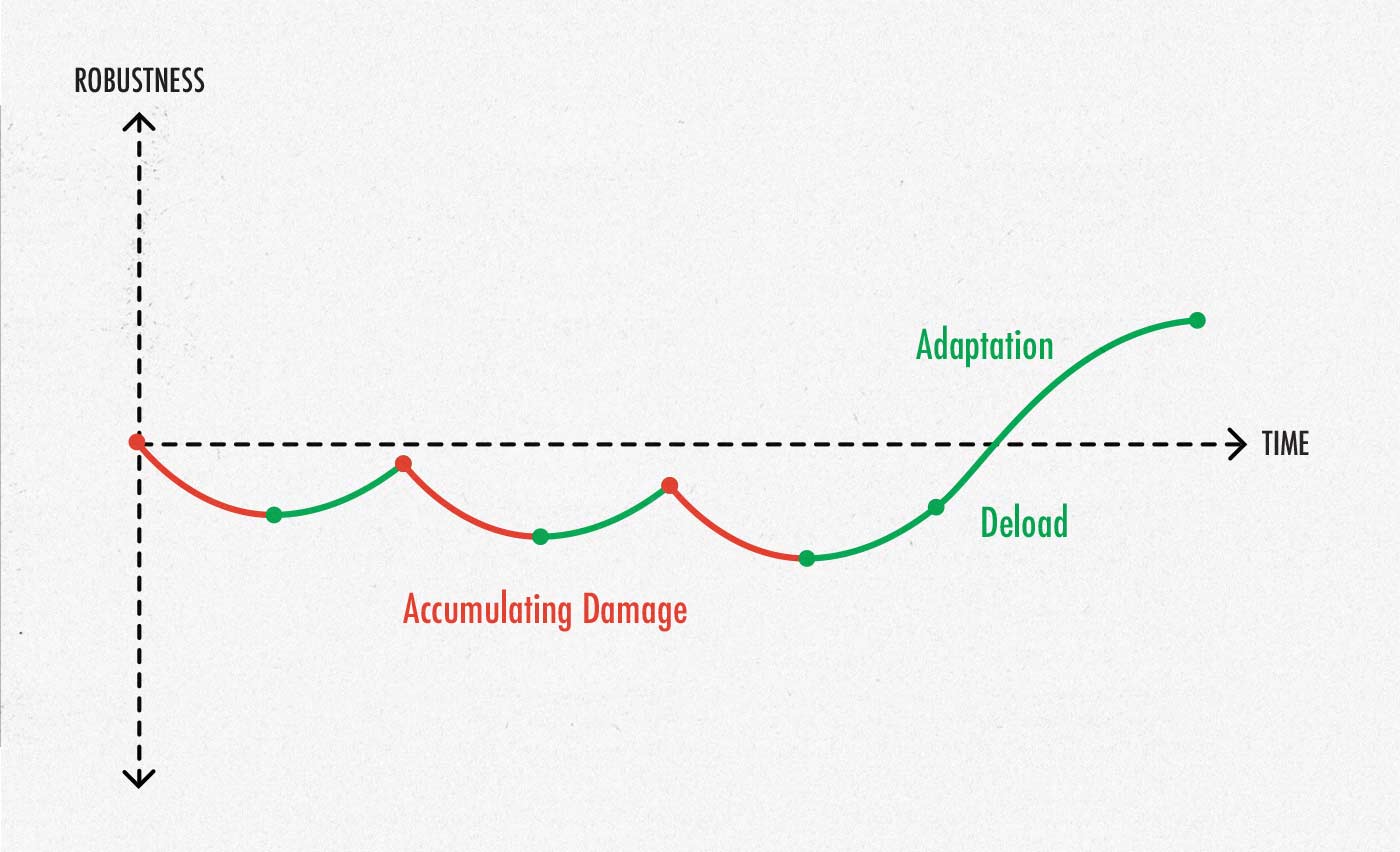 ROBUSTNESS

Adaptation

TIME

Deload

Accumulating Damage